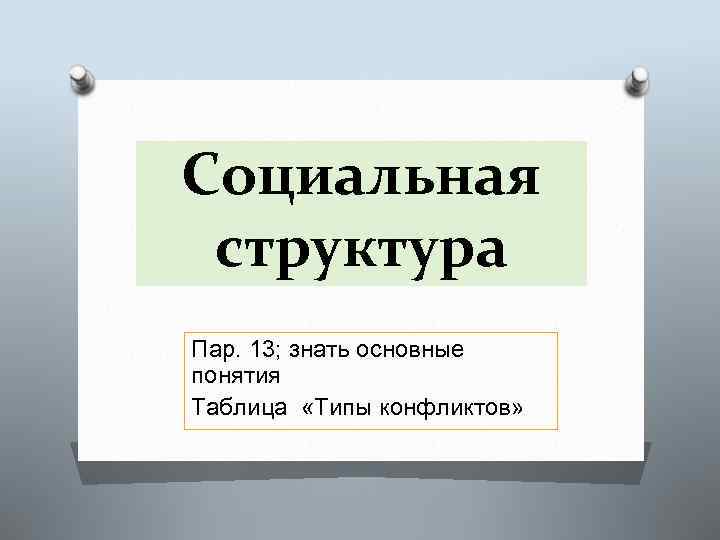 Социальная структура

Пар. 13; знать основные понятия

Таблица «Типы конфликтов»